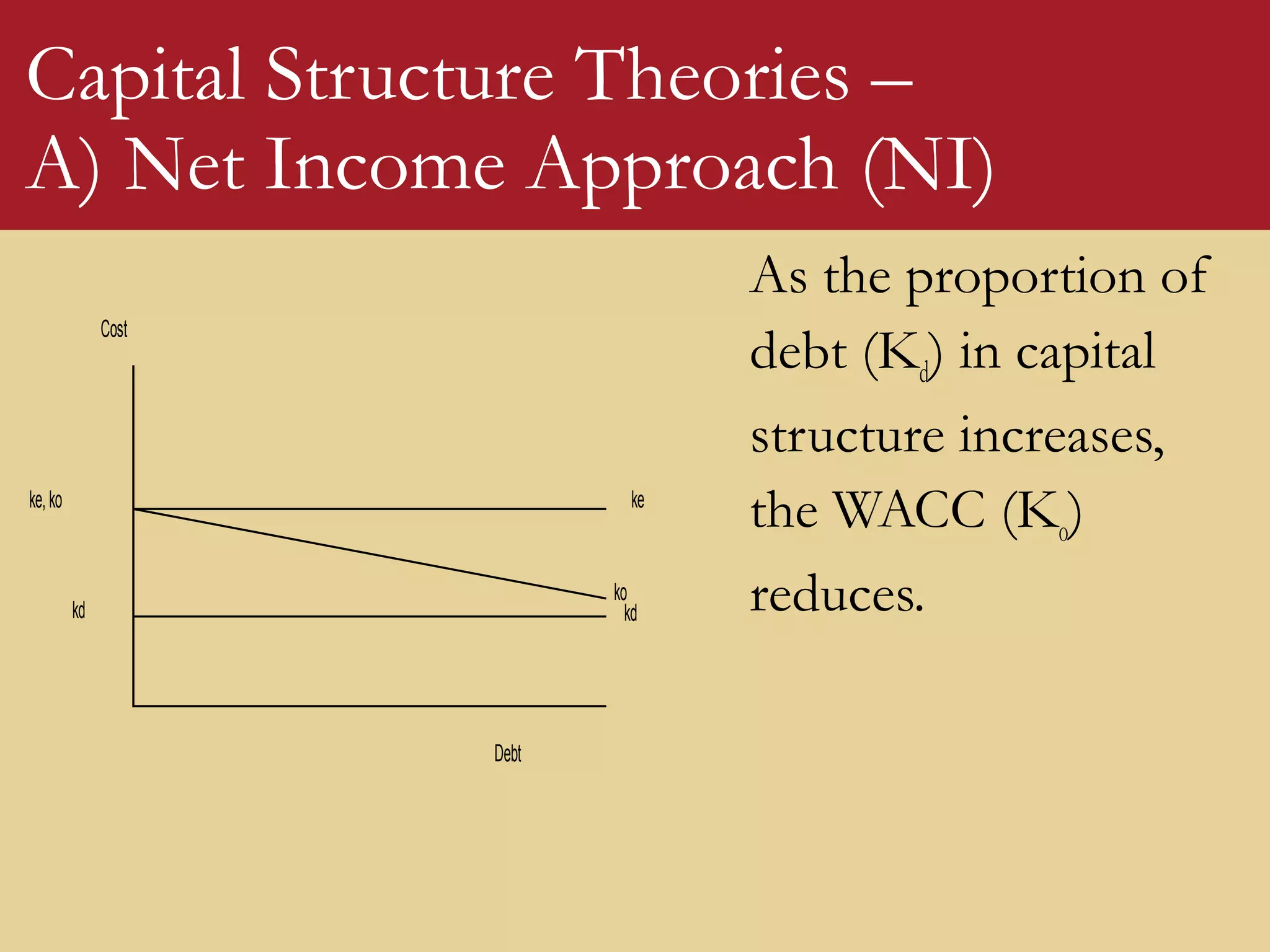 Capital Structure Theories – A) Net Income Approach (NI)

Cost

ke, ko

ke

ko

kd

kd

Debt

As the proportion of debt ($K_d$) in capital structure increases, the WACC ($K_0$) reduces.